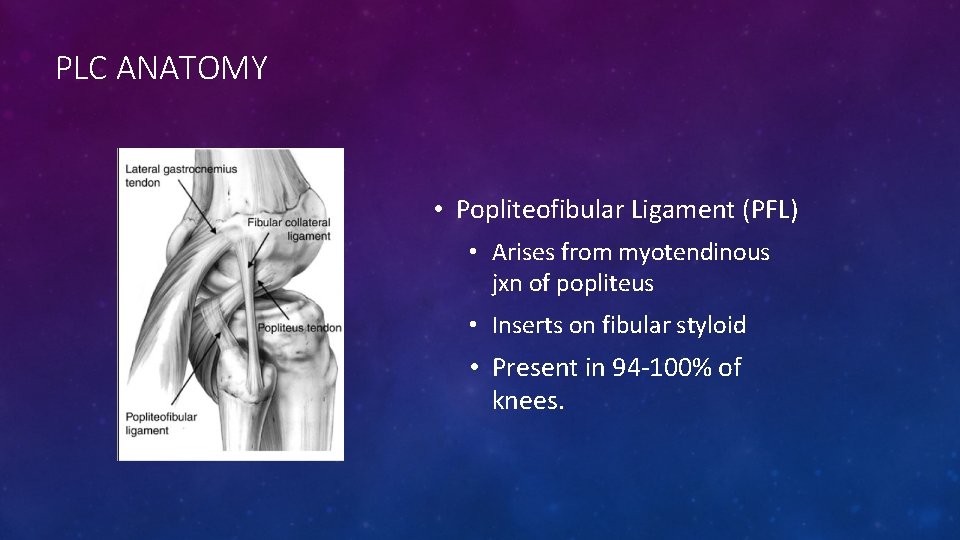 PLC ANATOMY

Lateral gastrocnemius tendon

Fibular collateral ligament

Popliteus tendon

Popliteofibular ligament

• Popliteofibular Ligament (PFL)
  • Arises from myotendinous jxn of popliteus
  • Inserts on fibular styloid
  • Present in 94-100% of knees.